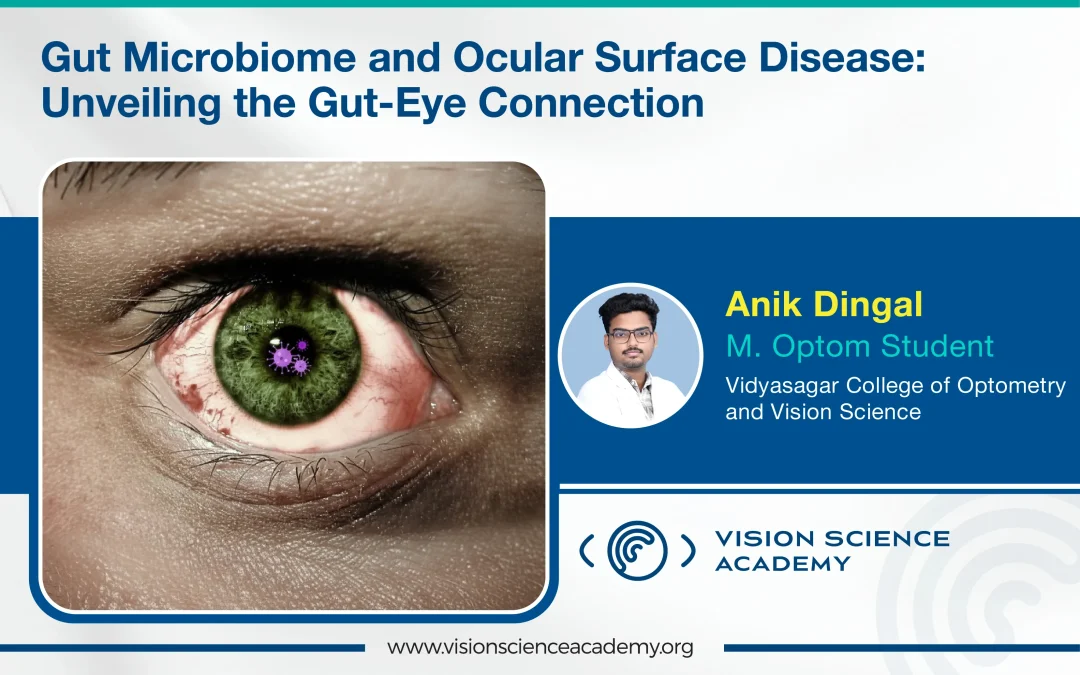 Gut Microbiome and Ocular Surface Disease: Unveiling the Gut-Eye Connection

Anik Dingal
M. Optom Student
Vidyasagar College of Optometry and Vision Science

VISION SCIENCE ACADEMY

www.visionscienceacademy.org